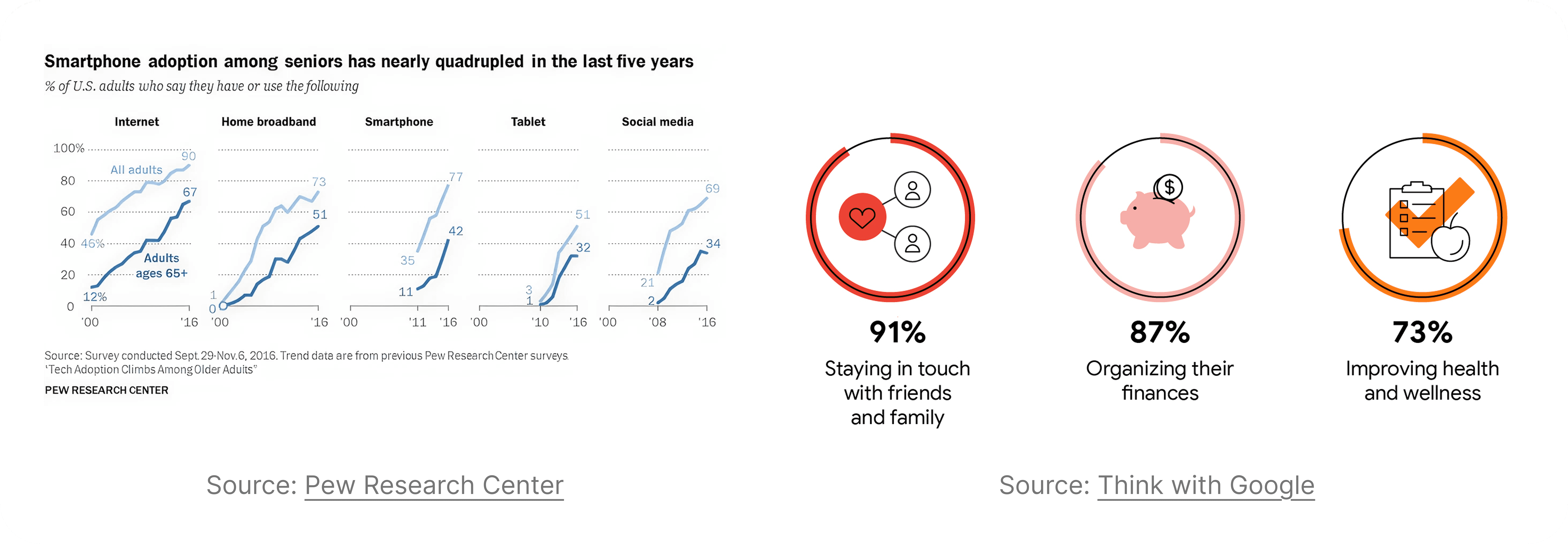 Smartphone adoption among seniors has nearly quadrupled in the last five years

% of U.S. adults who say they have or use the following

Internet

100%
80
60
40
20
0

All adults
90
67
46%
Adults ages 65+
12%
'00 '16

Home broadband

73
51
1
0
'00 '16

Smartphone

77
42
35
11
'00 '11 '16

Tablet

51
32
3
1
'00 '10 '16

Social media

69
34
21
2
'00 '08 '16

Source: Survey conducted Sept. 29-Nov. 6, 2016. Trend data are from previous Pew Research Center surveys.
"Tech Adoption Climbs Among Older Adults"
PEW RESEARCH CENTER

Source: Pew Research Center

$

91%
Staying in touch with friends and family

87%
Organizing their finances

73%
Improving health and wellness

Source: Think with Google